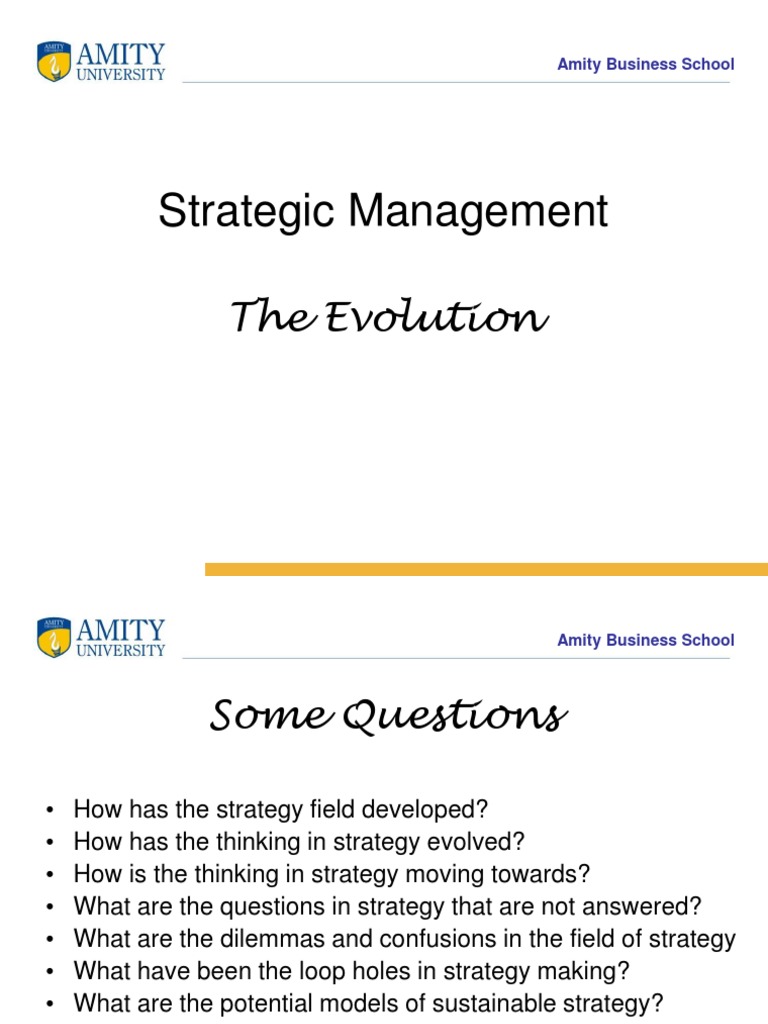 AMITY
UNIVERSITY

Amity Business School

Strategic Management

The Evolution

AMITY
UNIVERSITY

Amity Business School

Some Questions

• How has the strategy field developed?
• How has the thinking in strategy evolved?
• How is the thinking in strategy moving towards?
• What are the questions in strategy that are not answered?
• What are the dilemmas and confusions in the field of strategy
• What have been the loop holes in strategy making?
• What are the potential models of sustainable strategy?